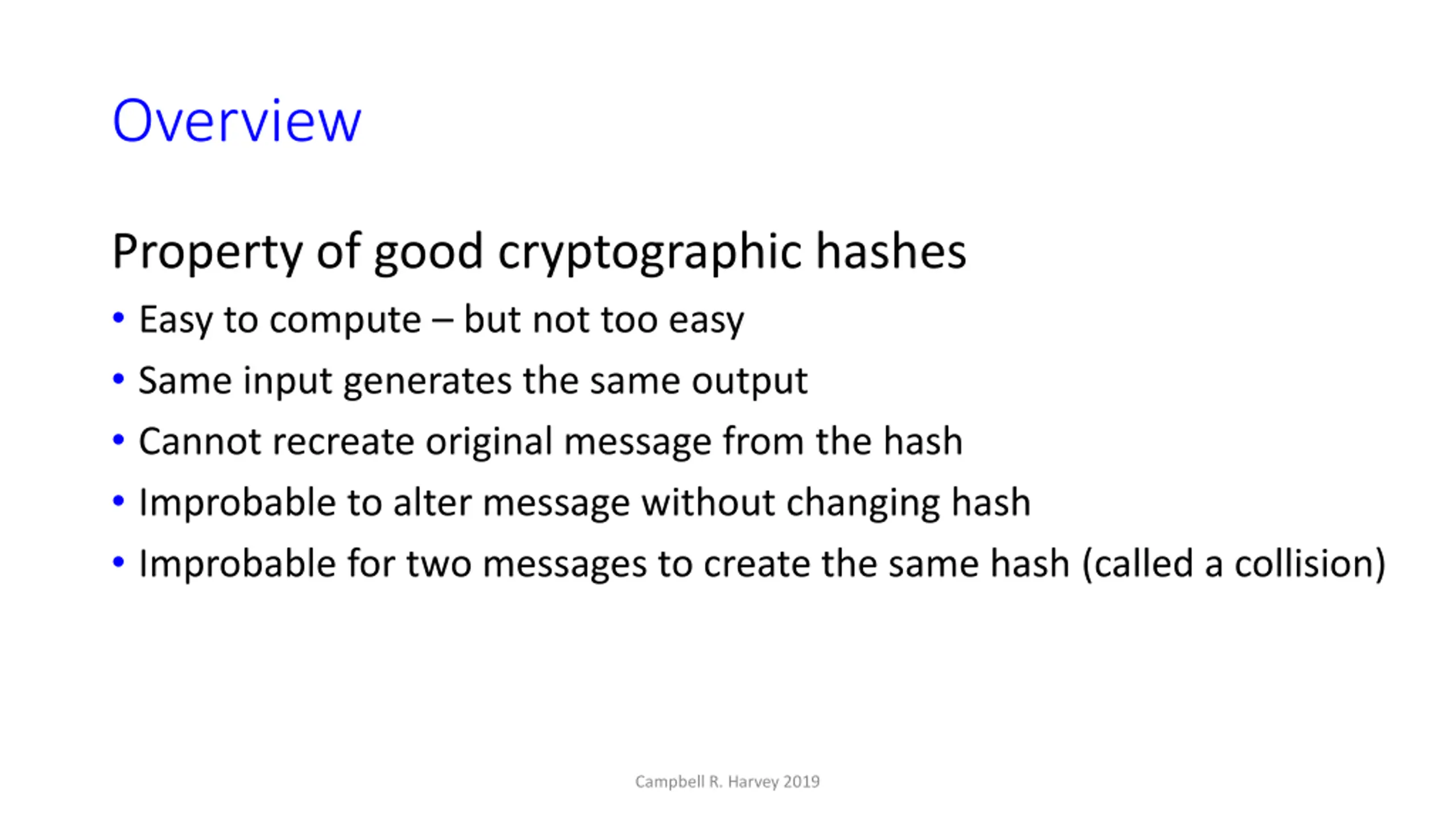 Overview

Property of good cryptographic hashes

• Easy to compute – but not too easy
• Same input generates the same output
• Cannot recreate original message from the hash
• Improbable to alter message without changing hash
• Improbable for two messages to create the same hash (called a collision)

Campbell R. Harvey 2019